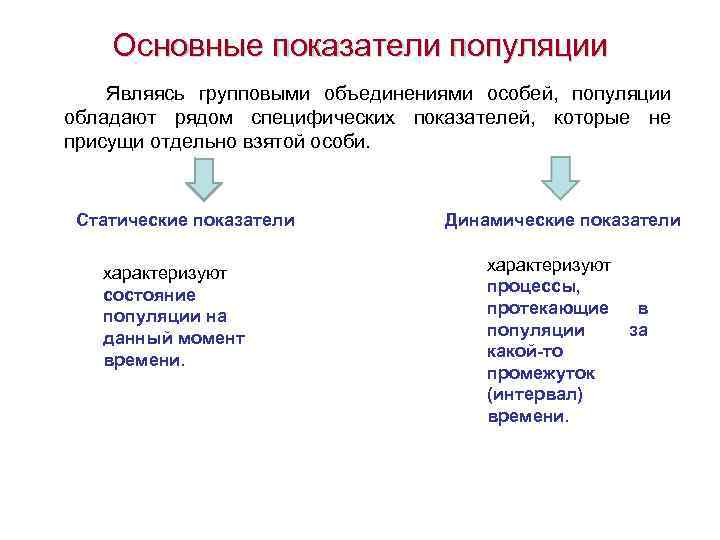 Основные показатели популяции

Являясь групповыми объединениями особей, популяции обладают рядом специфических показателей, которые не присущи отдельно взятой особи.

Статические показатели

характеризуют состояние популяции на данный момент времени.

Динамические показатели

характеризуют процессы, протекающие в популяции за какой-то промежуток (интервал) времени.